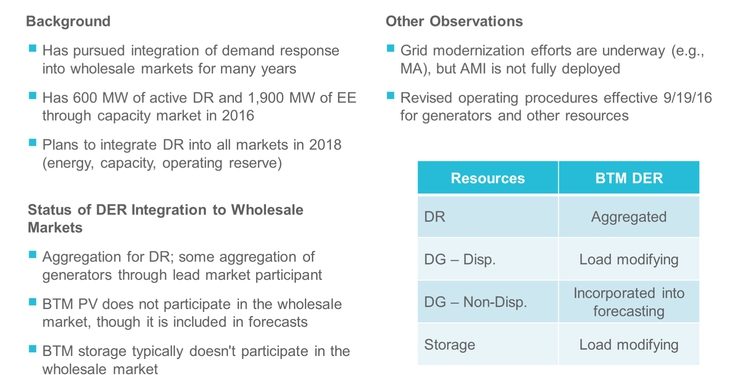 Background

Has pursued integration of demand response into wholesale markets for many years

Has 600 MW of active DR and 1,900 MW of EE through capacity market in 2016

Plans to integrate DR into all markets in 2018 (energy, capacity, operating reserve)

Status of DER Integration to Wholesale Markets

Aggregation for DR; some aggregation of generators through lead market participant

BTM PV does not participate in the wholesale market, though it is included in forecasts

BTM storage typically doesn't participate in the wholesale market

Other Observations

Grid modernization efforts are underway (e.g., MA), but AMI is not fully deployed

Revised operating procedures effective 9/19/16 for generators and other resources

| Resources | BTM DER |
|---|---|
| DR | Aggregated |
| DG – Disp. | Load modifying |
| DG – Non-Disp. | Incorporated into forecasting |
| Storage | Load modifying |